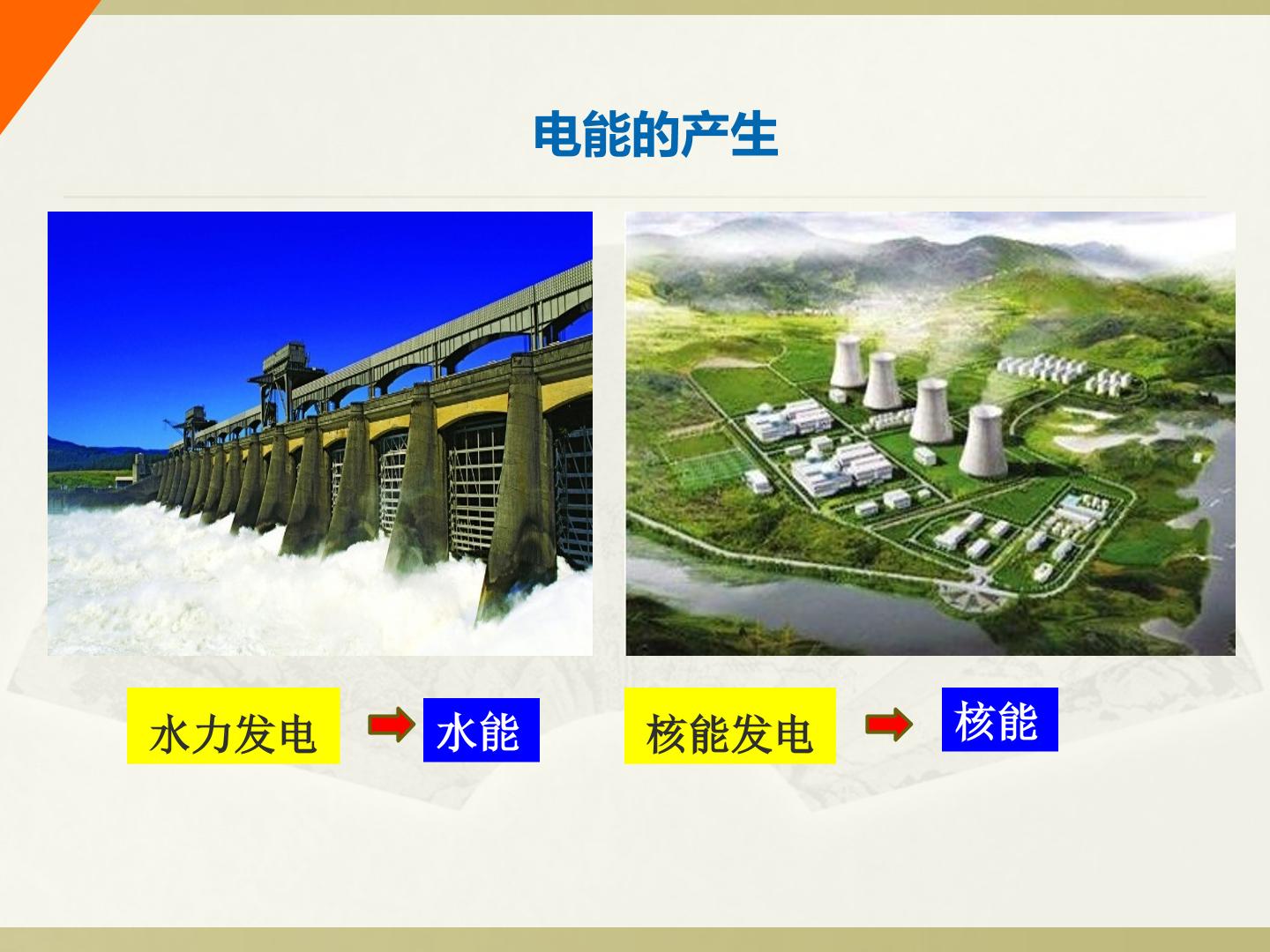 电能的产生

水力发电

水能

核能发电

核能